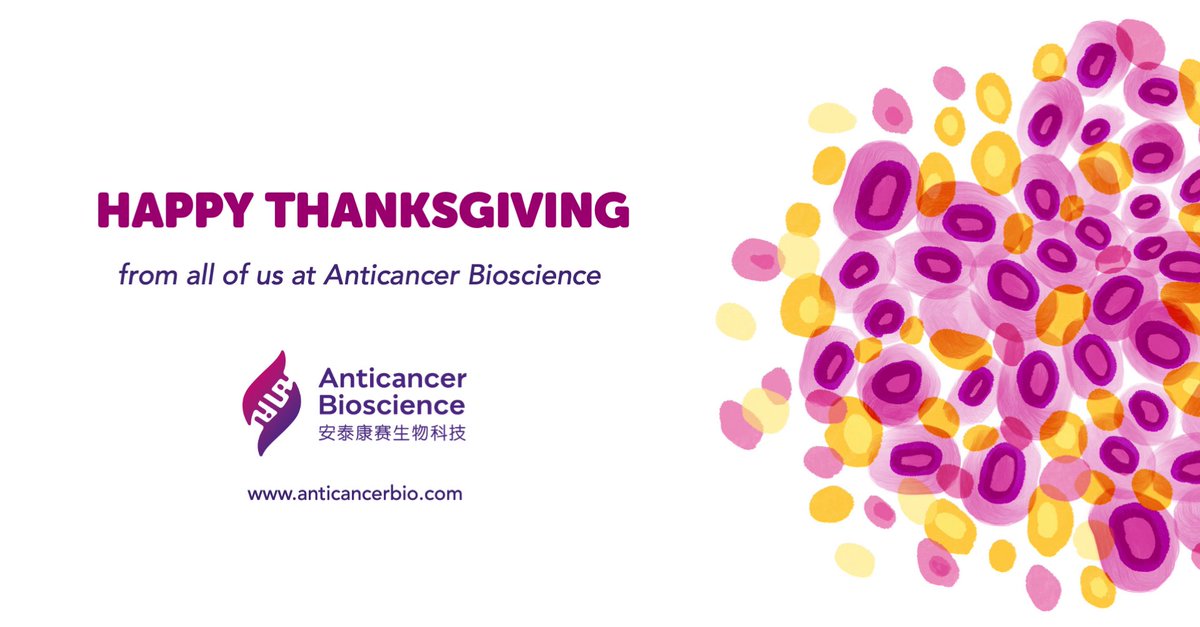 HAPPY THANKSGIVING

from all of us at Anticancer Bioscience

Anticancer
Bioscience
安泰康赛生物科技

www.anticancerbio.com